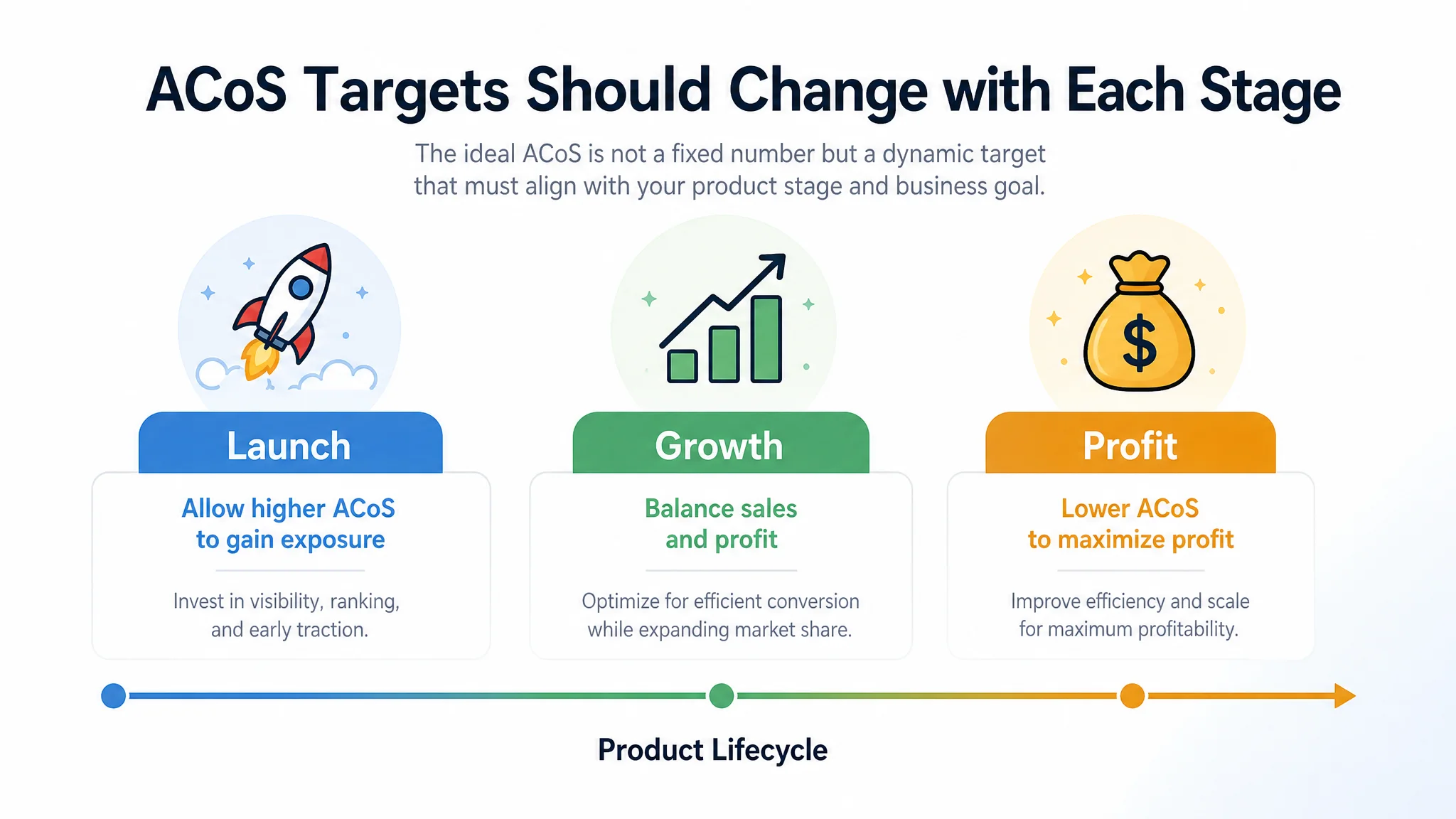 ACoS Targets Should Change with Each Stage

The ideal ACoS is not a fixed number but a dynamic target that must align with your product stage and business goal.

$

Launch

Allow higher ACoS to gain exposure

Invest in visibility, ranking, and early traction.

Growth

Balance sales and profit

Optimize for efficient conversion while expanding market share.

Profit

Lower ACoS to maximize profit

Improve efficiency and scale for maximum profitability.

Product Lifecycle